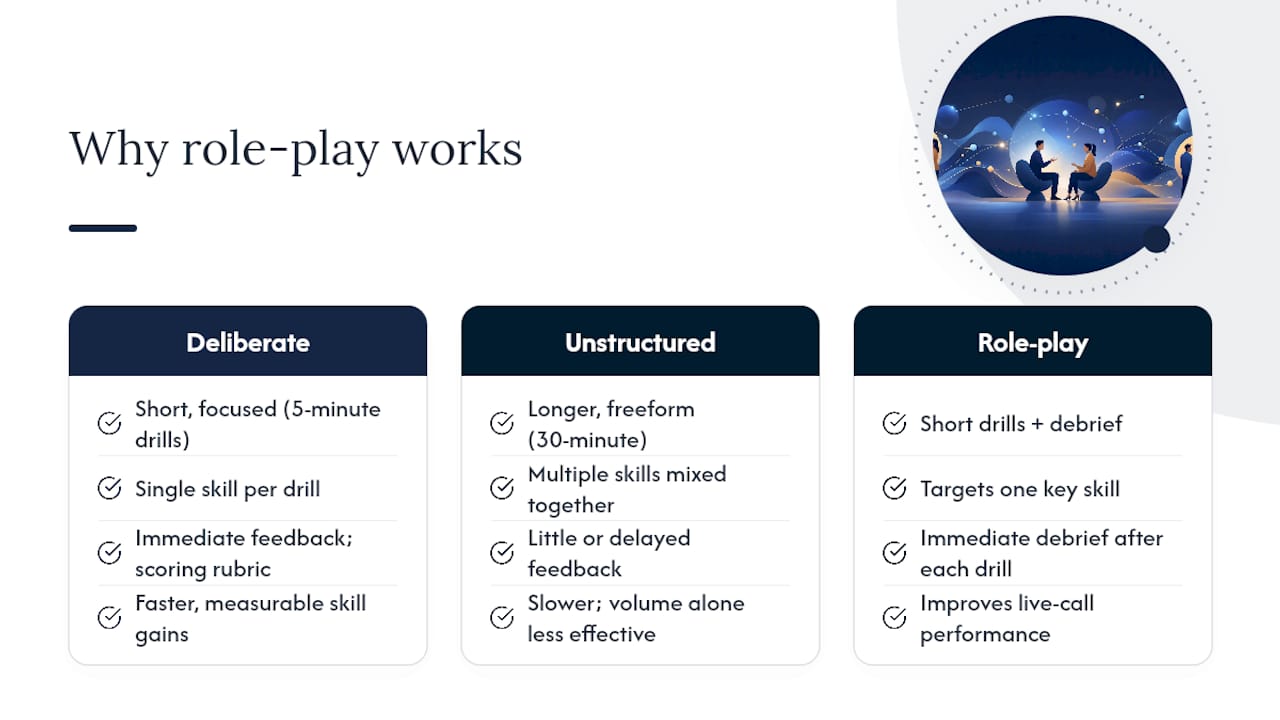 Why role-play works

Deliberate

Short, focused (5-minute drills)

Single skill per drill

Immediate feedback; scoring rubric

Faster, measurable skill gains

Unstructured

Longer, freeform (30-minute)

Multiple skills mixed together

Little or delayed feedback

Slower; volume alone less effective

Role-play

Short drills + debrief

Targets one key skill

Immediate debrief after each drill

Improves live-call performance